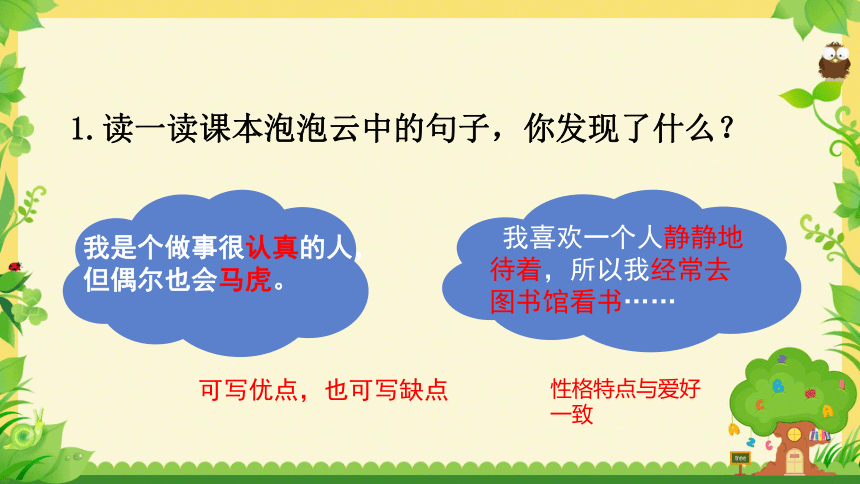 1. 读一读课本泡泡云中的句子，你发现了什么？

我是个做事很认真的人，但偶尔也会马虎。

我喜欢一个人静静地待着，所以我经常去图书馆看书……

可写优点，也可写缺点

性格特点与爱好一致

tree